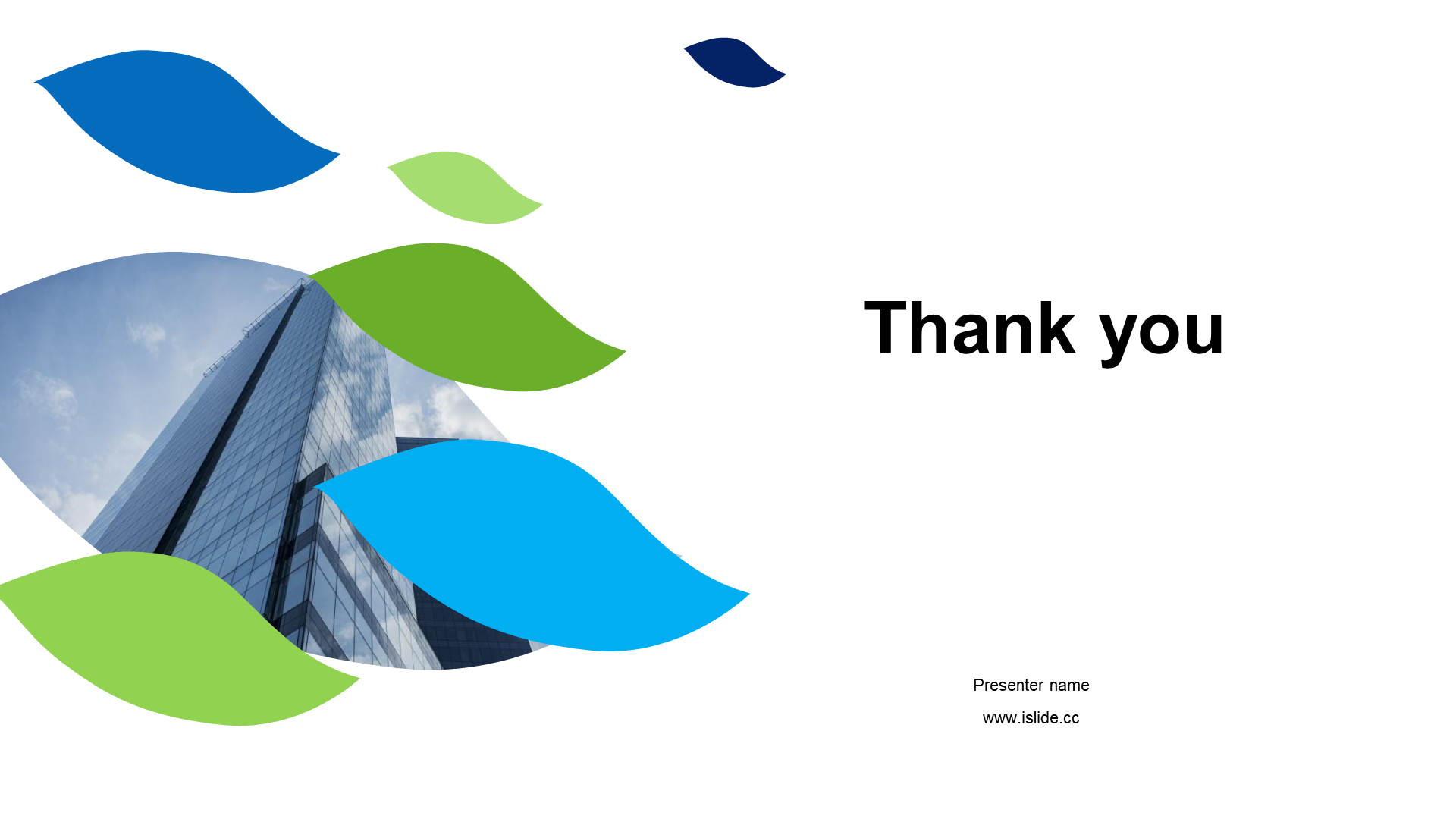 Thank you

Presenter name

www.islide.cc